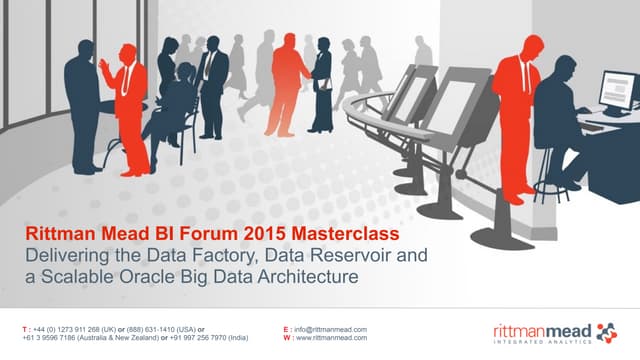 Rittman Mead BI Forum 2015 Masterclass
Delivering the Data Factory, Data Reservoir and a Scalable Oracle Big Data Architecture

T : +44 (0) 1273 911 268 (UK) or (888) 631-1410 (USA) or +61 3 9596 7186 (Australia & New Zealand) or +91 997 256 7970 (India)

E : info@rittmanmead.com
W : www.rittmanmead.com

rittmanmead
INTEGRATED ANALYTICS